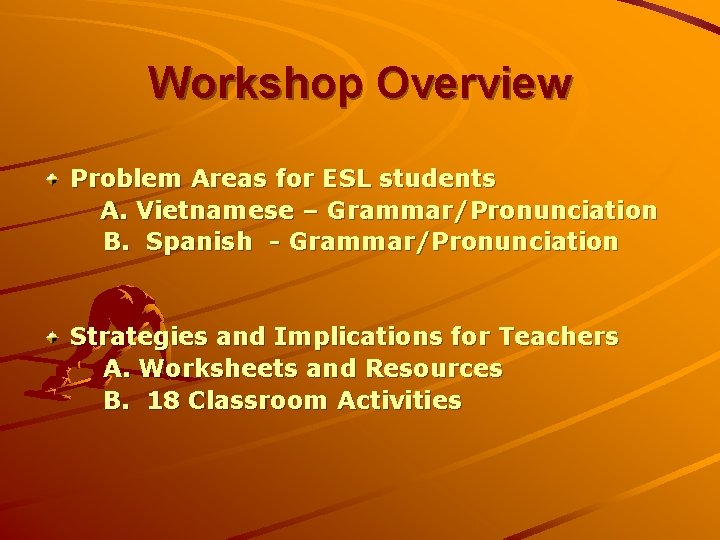 Workshop Overview

Problem Areas for ESL students
A. Vietnamese – Grammar/Pronunciation
B. Spanish - Grammar/Pronunciation

Strategies and Implications for Teachers
A. Worksheets and Resources
B. 18 Classroom Activities